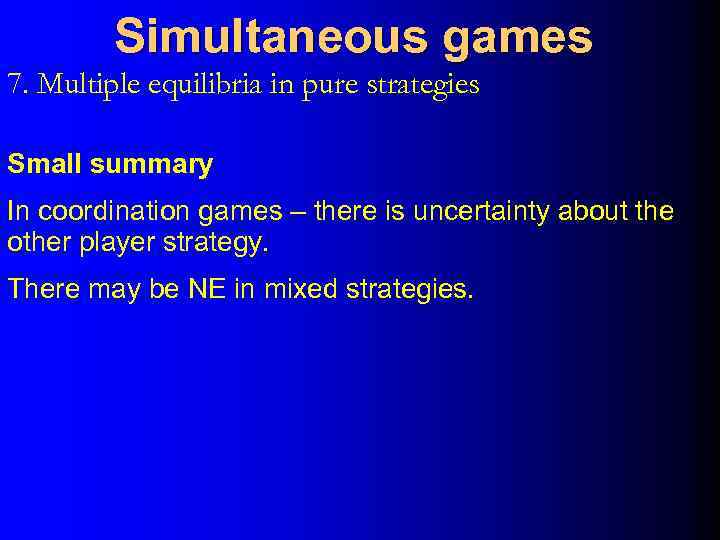 Simultaneous games

7. Multiple equilibria in pure strategies

Small summary

In coordination games – there is uncertainty about the other player strategy.

There may be NE in mixed strategies.